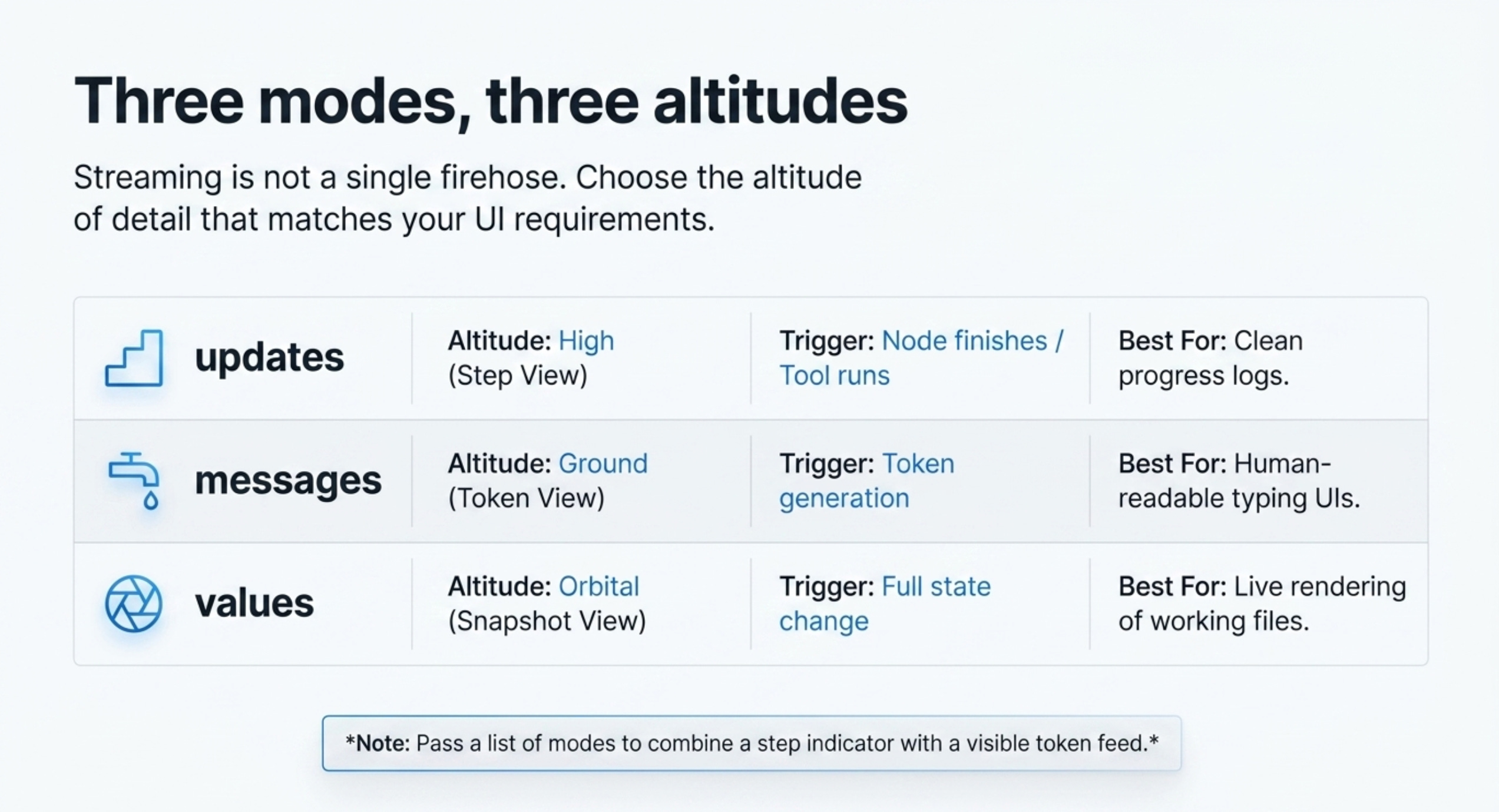 Three modes, three altitudes

Streaming is not a single firehose. Choose the altitude of detail that matches your UI requirements.

| | | | |
|---|---|---|---|
| updates | Altitude: High (Step View) | Trigger: Node finishes / Tool runs | Best For: Clean progress logs. |
| messages | Altitude: Ground (Token View) | Trigger: Token generation | Best For: Human-readable typing UIs. |
| values | Altitude: Orbital (Snapshot View) | Trigger: Full state change | Best For: Live rendering of working files. |

*Note: Pass a list of modes to combine a step indicator with a visible token feed.*